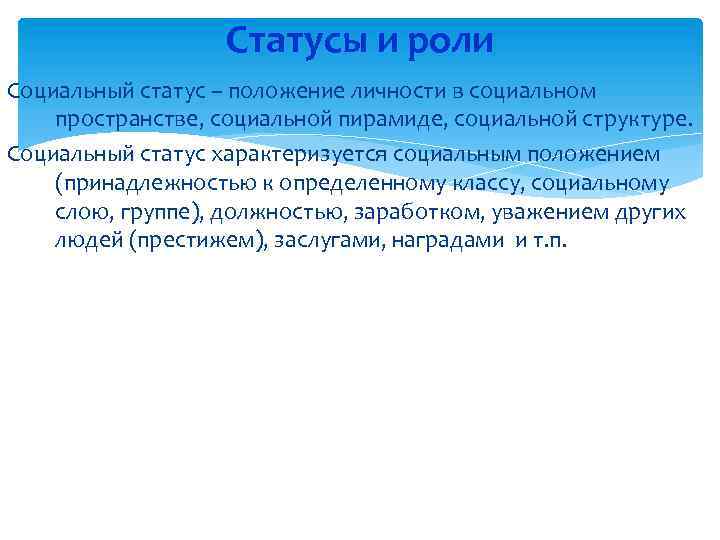 Статусы и роли

Социальный статус – положение личности в социальном пространстве, социальной пирамиде, социальной структуре.

Социальный статус характеризуется социальным положением (принадлежностью к определенному классу, социальному слою, группе), должностью, заработком, уважением других людей (престижем), заслугами, наградами и т.п.